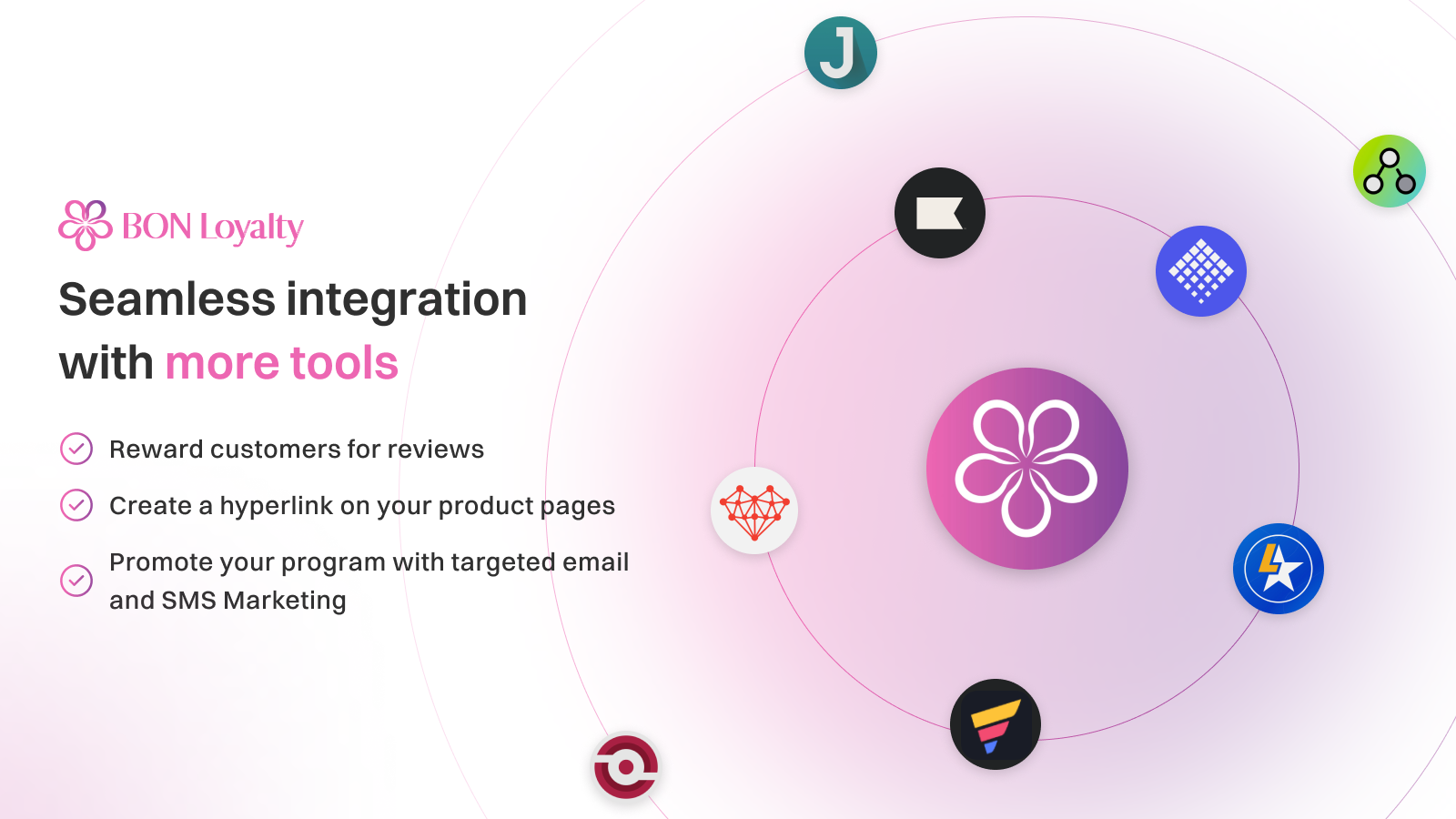 BON Loyalty

Seamless integration with more tools

Reward customers for reviews

Create a hyperlink on your product pages

Promote your program with targeted email and SMS Marketing

J